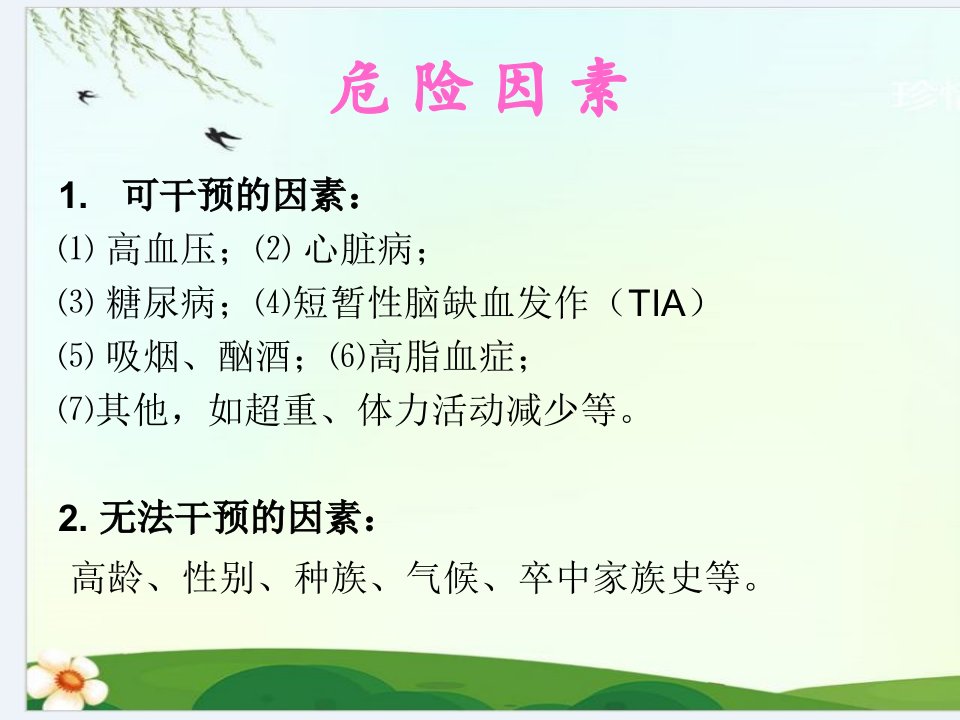 危险因素

1.　可干预的因素：
⑴ 高血压；⑵ 心脏病；
⑶ 糖尿病；⑷短暂性脑缺血发作（TIA）
⑸ 吸烟、酗酒；⑹高脂血症；
⑺其他，如超重、体力活动减少等。

2. 无法干预的因素：
高龄、性别、种族、气候、卒中家族史等。